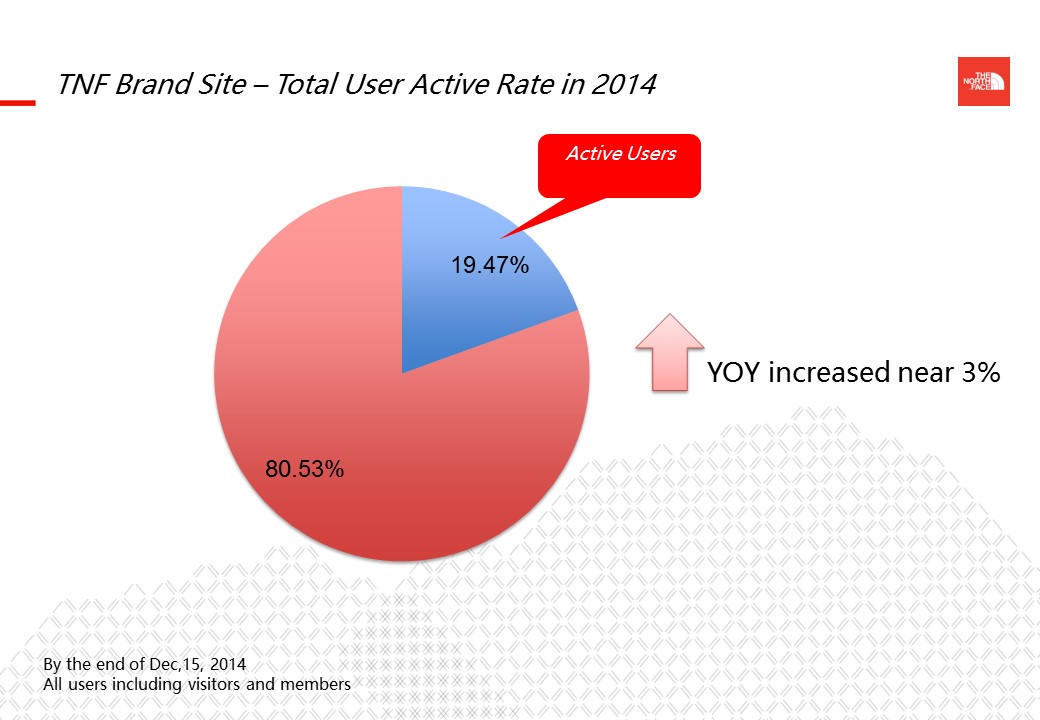 TNF Brand Site – Total User Active Rate in 2014

THE NORTH FACE

Active Users

19.47%

80.53%

YOY increased near 3%

By the end of Dec,15, 2014
All users including visitors and members